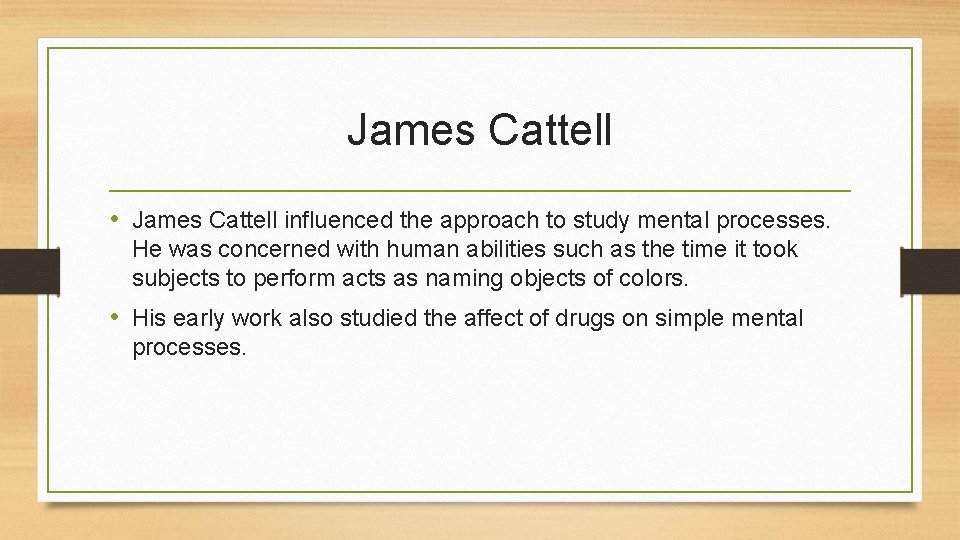 James Cattell

• James Cattell influenced the approach to study mental processes. He was concerned with human abilities such as the time it took subjects to perform acts as naming objects of colors.

• His early work also studied the affect of drugs on simple mental processes.